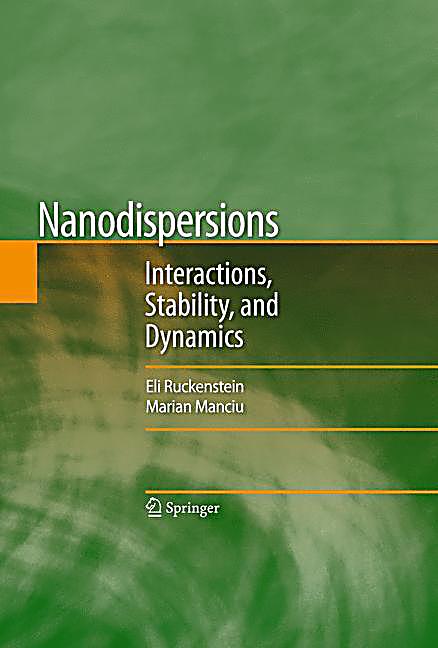 Nanodispersions

Interactions, Stability, and Dynamics

Eli Ruckenstein
Marian Manciu

Springer